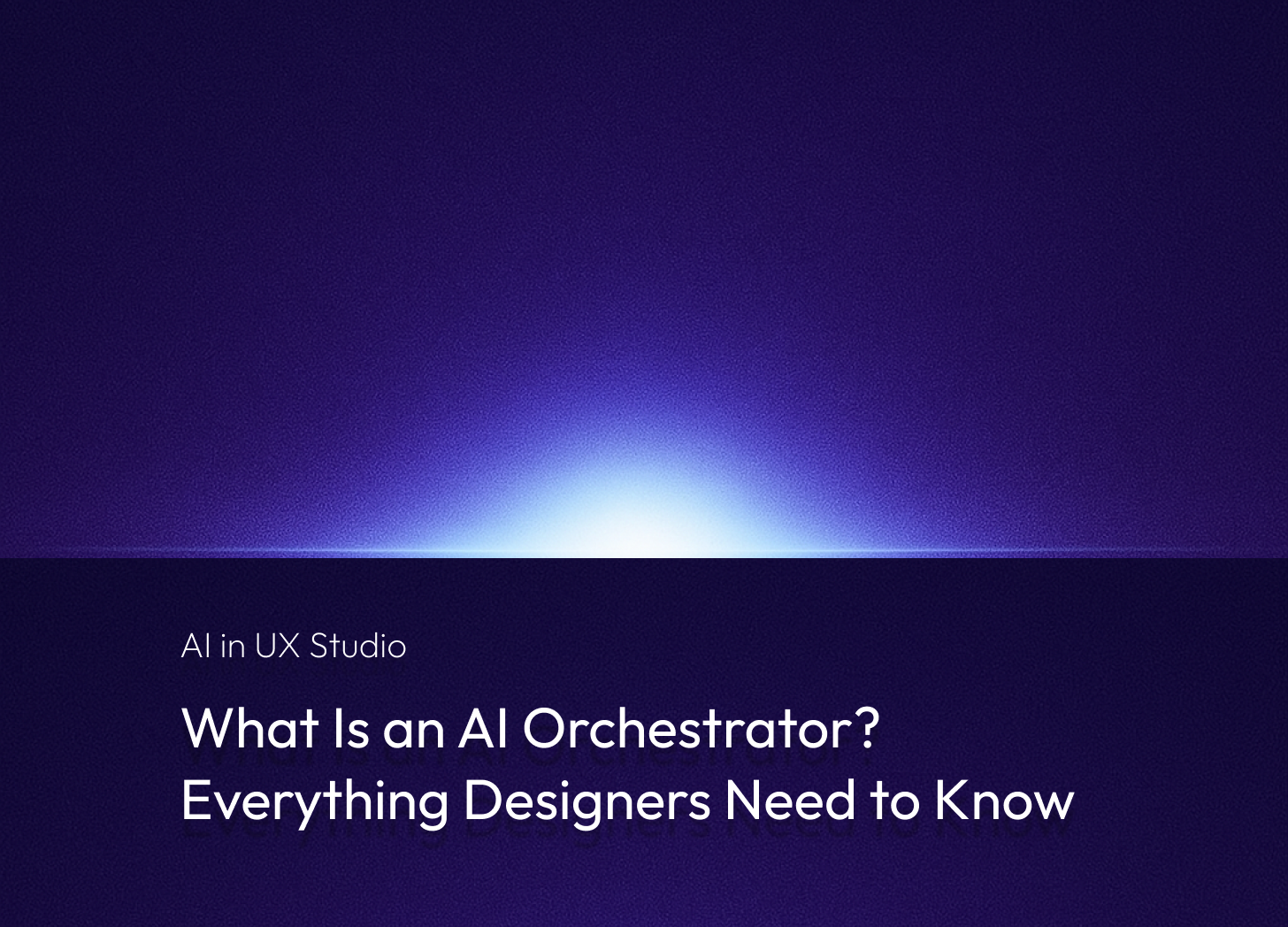 AI in UX Studio

What Is an AI Orchestrator? Everything Designers Need to Know